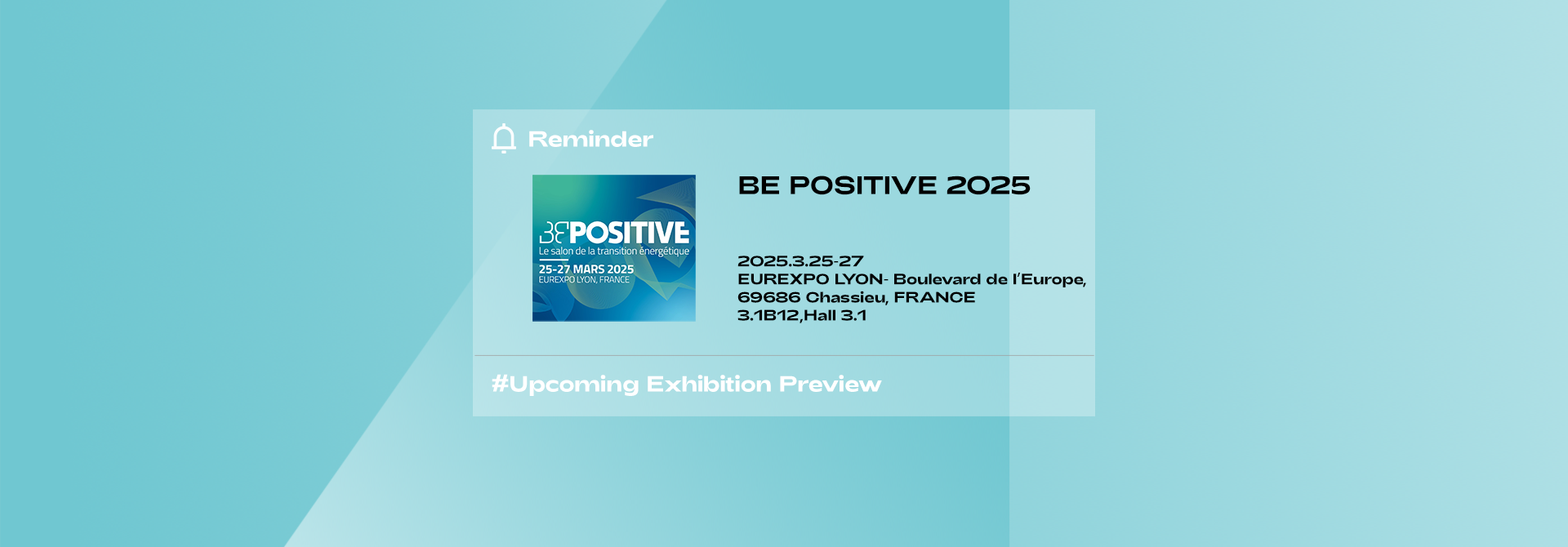 Reminder

BEPOSITIVE
Le salon de la transition énergétique
25-27 MARS 2025
EUREXPO LYON, FRANCE

BE POSITIVE 2025

2025.3.25-27
EUREXPO LYON- Boulevard de l'Europe, 69686 Chassieu, FRANCE
3.1B12,Hall 3.1

#Upcoming Exhibition Preview